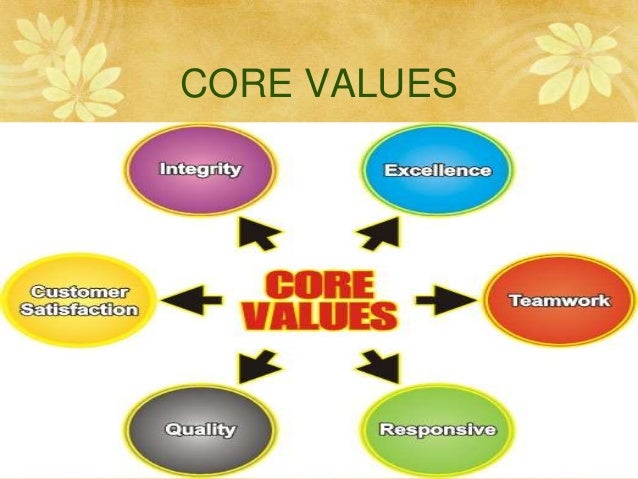 CORE VALUES

Integrity

Excellence

Customer Satisfaction

CORE VALUES

Teamwork

Quality

Responsive